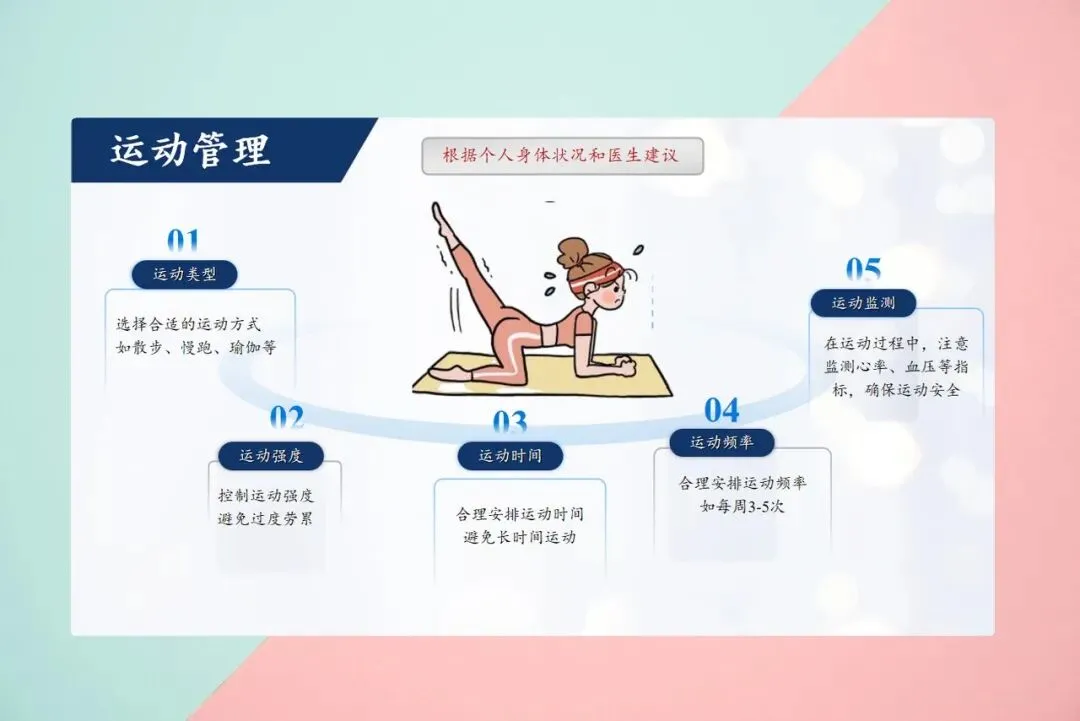 运动管理

根据个人身体状况和医生建议

01
运动类型
选择合适的运动方式
如散步、慢跑、瑜伽等

02
运动强度
控制运动强度
避免过度劳累

03
运动时间
合理安排运动时间
避免长时间运动

04
运动频率
合理安排运动频率
如每周3-5次

05
运动监测
在运动过程中，注意监测心率、血压等指标，确保运动安全